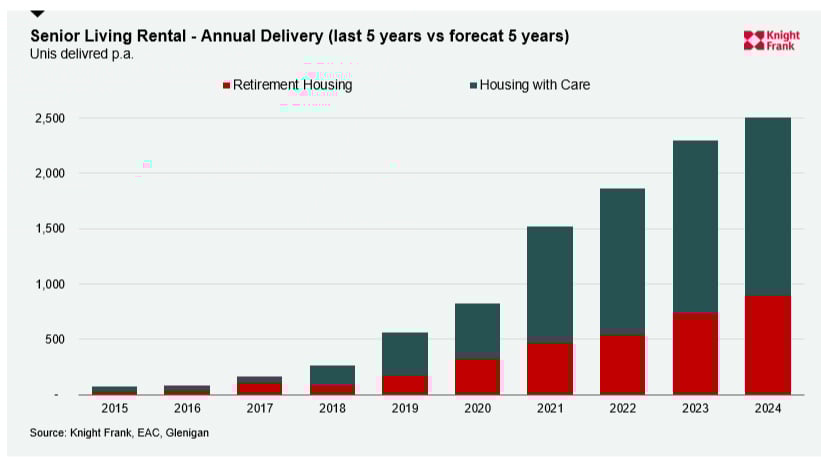 Senior Living Rental - Annual Delivery (last 5 years vs forecat 5 years)
Unis delivred p.a.

Knight Frank

Retirement Housing
Housing with Care

2,500
2,000
1,500
1,000
500
-

2015
2016
2017
2018
2019
2020
2021
2022
2023
2024

Source: Knight Frank, EAC, Glenigan